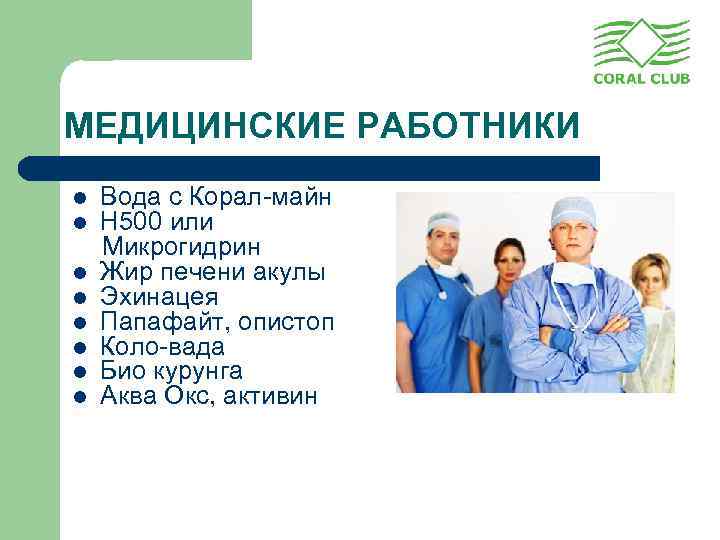 CORAL CLUB

МЕДИЦИНСКИЕ РАБОТНИКИ

- Вода с Корал-майн
- Н500 или Микрогидрин
- Жир печени акулы
- Эхинацея
- Папафайт, опистоп
- Коло-вада
- Био курунга
- Аква Окс, активин